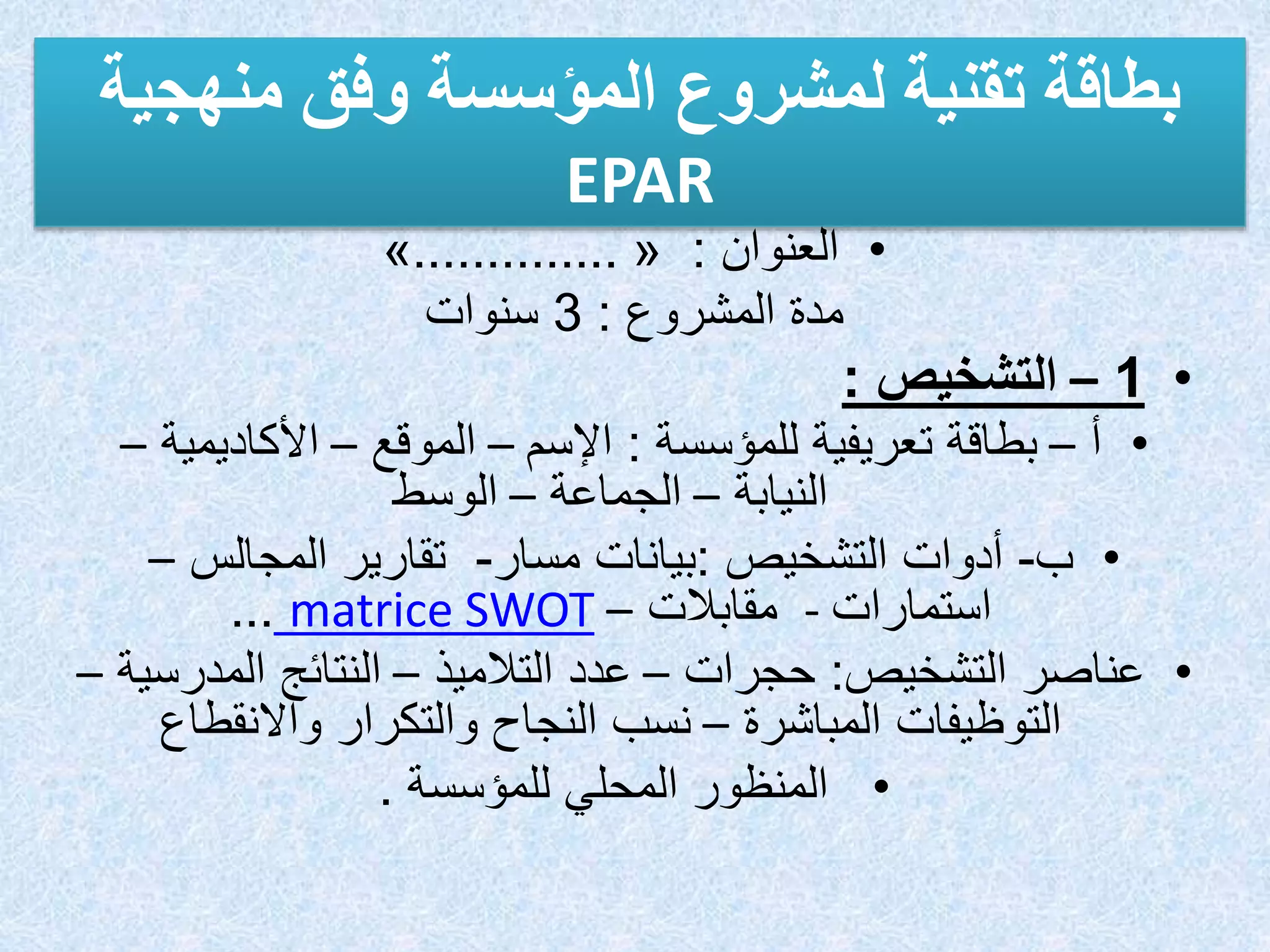 بطاقة تقنية لمشروع المؤسسة وفق منهجية EPAR

• العنوان : « ..............»
مدة المشروع : 3 سنوات

• 1 – التشخيص :

• أ – بطاقة تعريفية للمؤسسة : الإسم – الموقع – الأكاديمية – النيابة – الجماعة – الوسط

• ب- أدوات التشخيص :بيانات مسار- تقارير المجالس – استمارات - مقابلات – matrice SWOT ...

• عناصر التشخيص: حجرات – عدد التلاميذ – النتائج المدرسية – التوظيفات المباشرة – نسب النجاح والتكرار والانقطاع

• المنظور المحلي للمؤسسة .